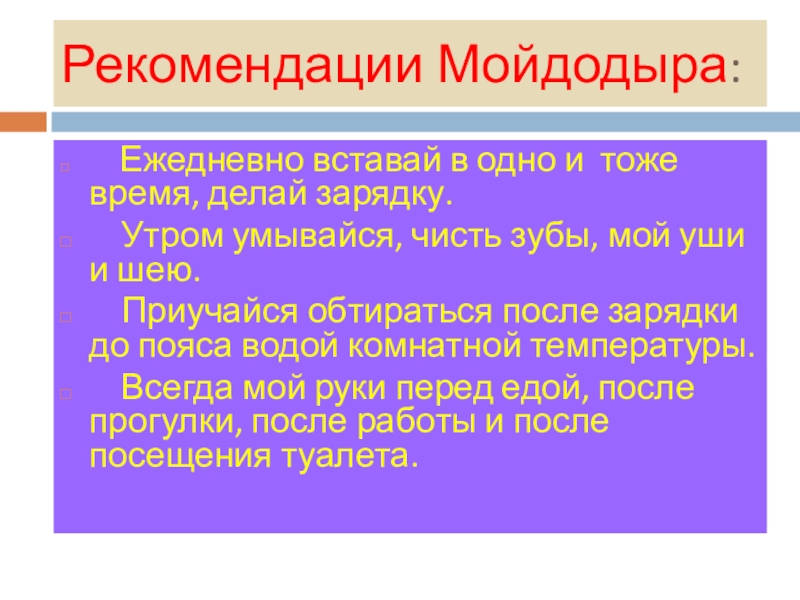 Рекомендации Мойдодыра:

Ежедневно вставай в одно и тоже время, делай зарядку.

Утром умывайся, чисть зубы, мой уши и шею.

Приучайся обтираться после зарядки до пояса водой комнатной температуры.

Всегда мой руки перед едой, после прогулки, после работы и после посещения туалета.